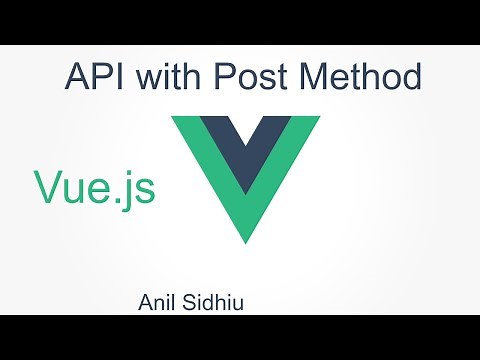 API with Post Method

Vue.js

Anil Sidhiu